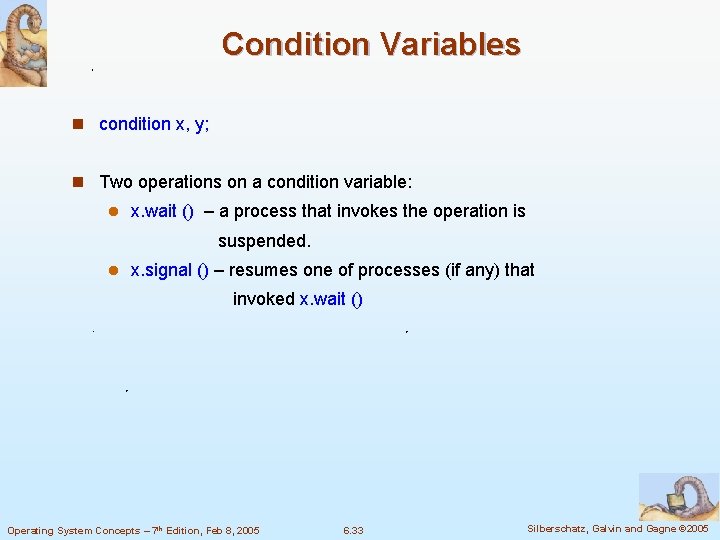 Condition Variables

■ condition x, y;

■ Two operations on a condition variable:

● x.wait () – a process that invokes the operation is suspended.

● x.signal () – resumes one of processes (if any) that invoked x.wait ()

Operating System Concepts – 7th Edition, Feb 8, 2005

6.33

Silberschatz, Galvin and Gagne ©2005